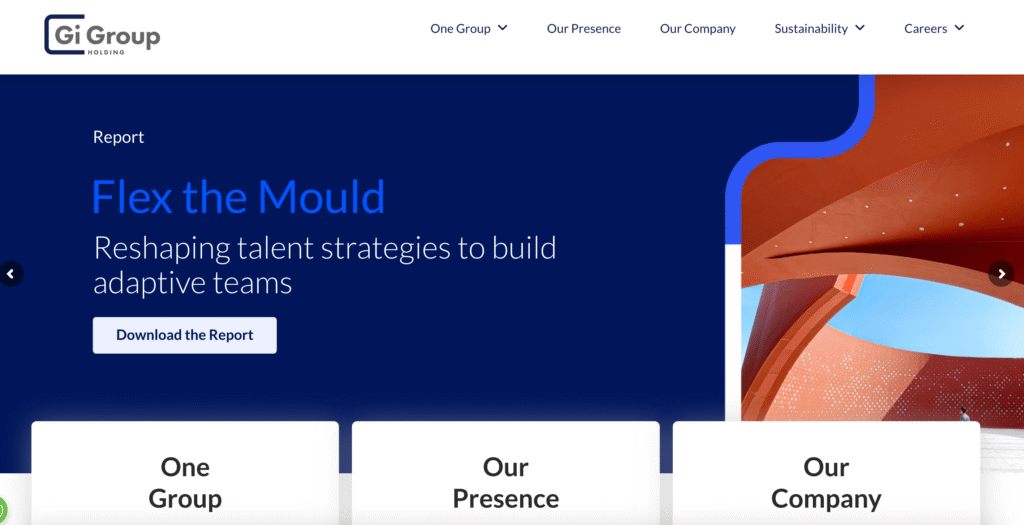 Gi Group HOLDING

One Group Our Presence Our Company Sustainability Careers

Report

Flex the Mould

Reshaping talent strategies to build adaptive teams

Download the Report

One Group

Our Presence

Our Company